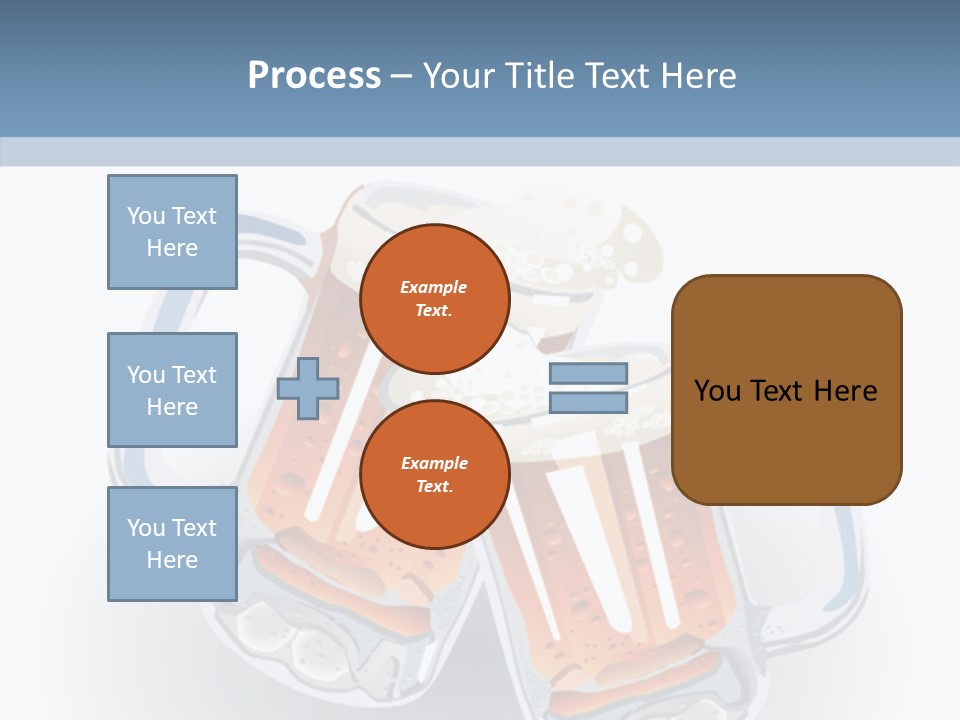 Process – Your Title Text Here

You Text Here

You Text Here

You Text Here

Example Text.

Example Text.

You Text Here